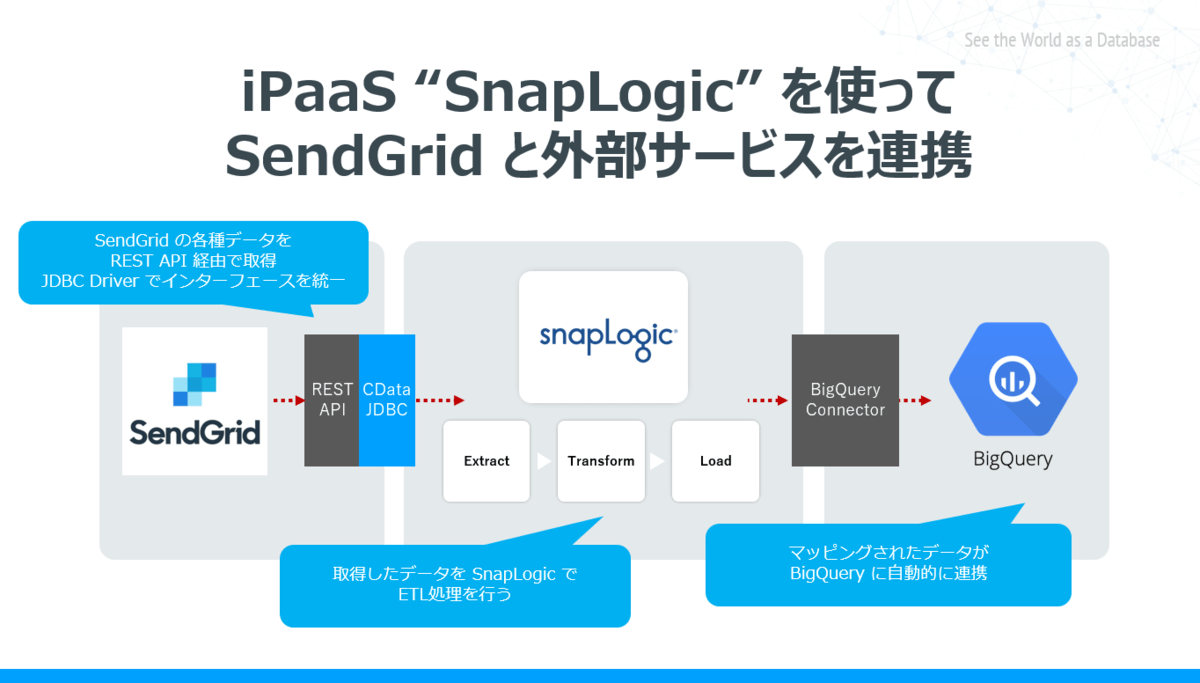 See the World as a Database

iPaaS “SnapLogic” を使って
SendGrid と外部サービスを連携

SendGrid の各種データを
REST API 経由で取得
JDBC Driver でインターフェースを統一

SendGrid

REST API

CData JDBC

snapLogic

Extract

Transform

Load

BigQuery Connector

BigQuery

取得したデータを SnapLogic で
ETL処理を行う

マッピングされたデータが
BigQuery に自動的に連携